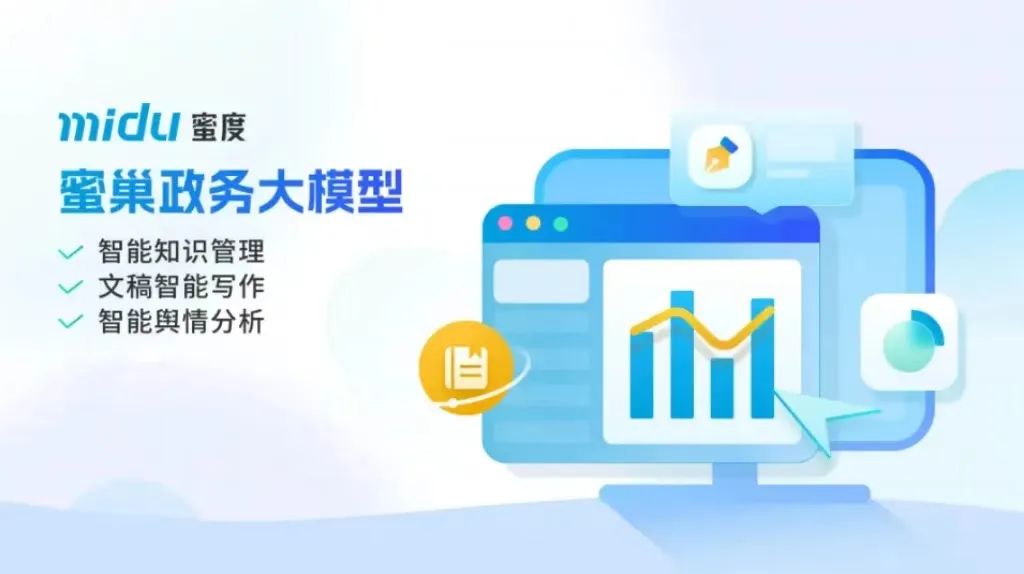 midu 蜜度

蜜巢政务大模型

智能知识管理
文稿智能写作
智能舆情分析